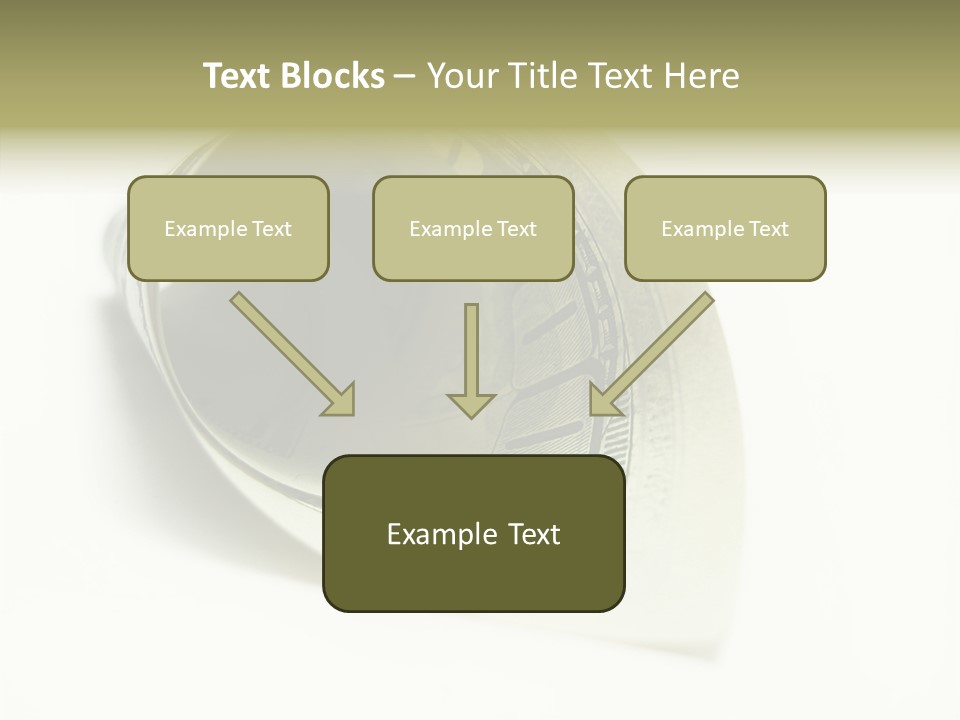 Text Blocks – Your Title Text Here

Example Text

Example Text

Example Text

Example Text